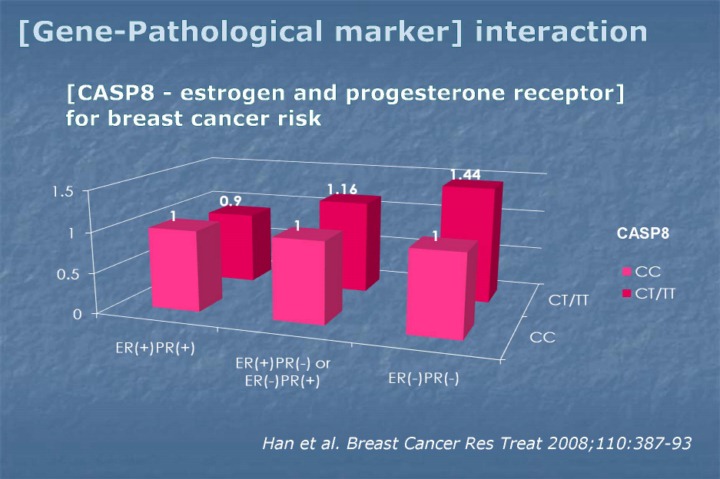 [Gene-Pathological marker] interaction

[CASP8 - estrogen and progesterone receptor] for breast cancer risk

1.5
1
0.5
0

1
0.9
1
1.16
1
1.44

ER(+)PR(+)
ER(+)PR(-) or ER(-)PR(+)
ER(-)PR(-)

CT/TT
CC

CASP8
CC
CT/TT

Han et al. Breast Cancer Res Treat 2008;110:387-93